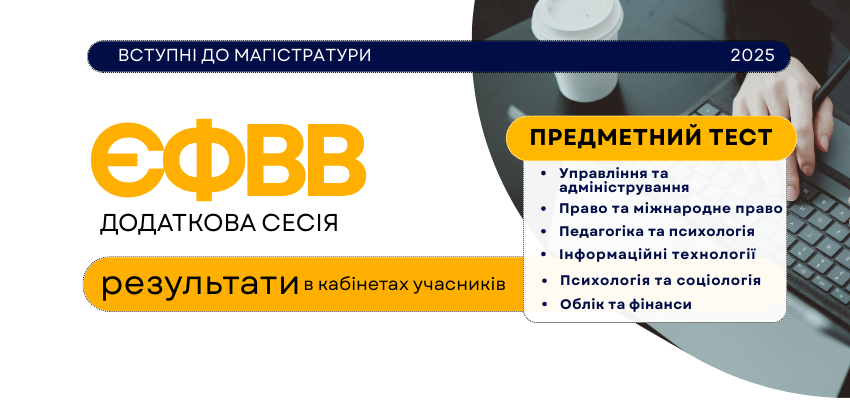 ВСТУПНІ ДО МАГІСТРАТУРИ 2025

ЄФВВ

ДОДАТКОВА СЕСІЯ

результати в кабінетах учасників

ПРЕДМЕТНИЙ ТЕСТ

• Управління та адміністрування
• Право та міжнародне право
• Педагогіка та психологія
• Інформаційні технології
• Психологія та соціологія
• Облік та фінанси